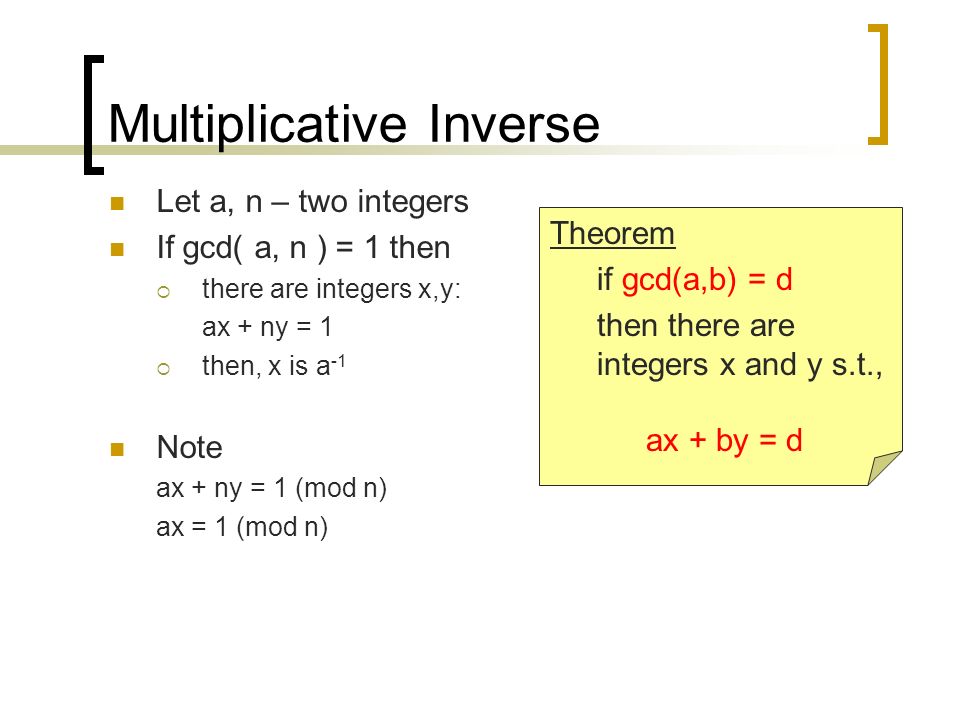 Multiplicative Inverse

Let a, n – two integers

If gcd( a, n ) = 1 then

there are integers x,y:
ax + ny = 1

then, x is $a^{-1}$

Note
ax + ny = 1 (mod n)
ax = 1 (mod n)

Theorem
if gcd(a,b) = d
then there are integers x and y s.t.,

ax + by = d